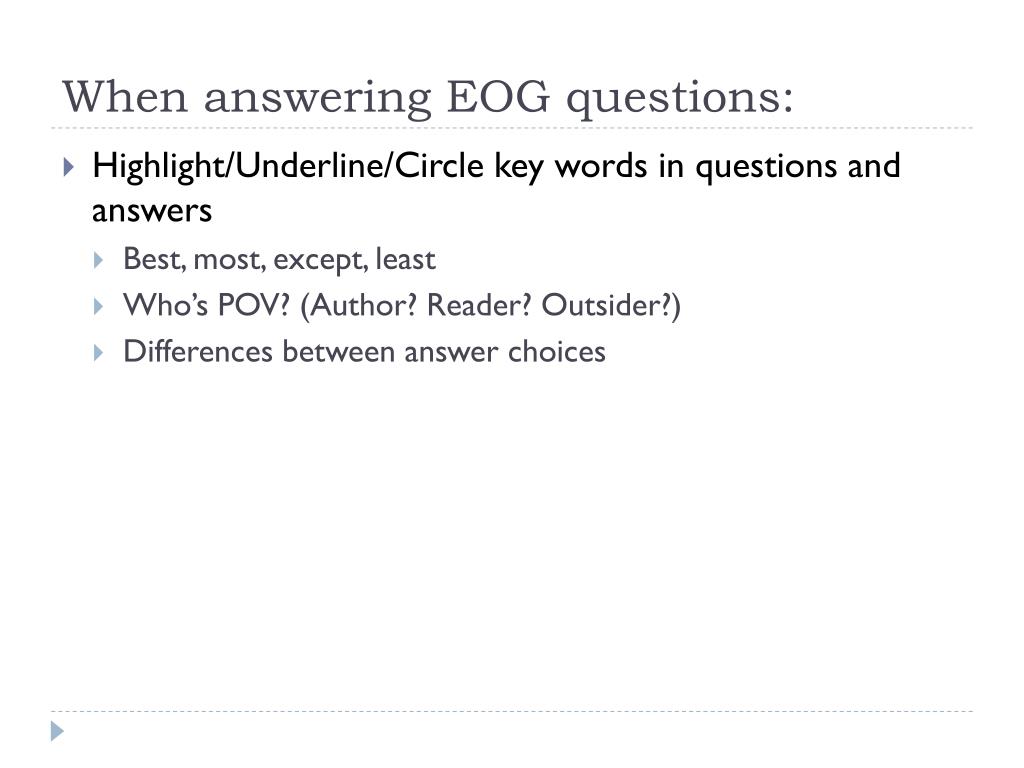 When answering EOG questions:

Highlight/Underline/Circle key words in questions and answers

Best, most, except, least

Who's POV? (Author? Reader? Outsider?)

Differences between answer choices